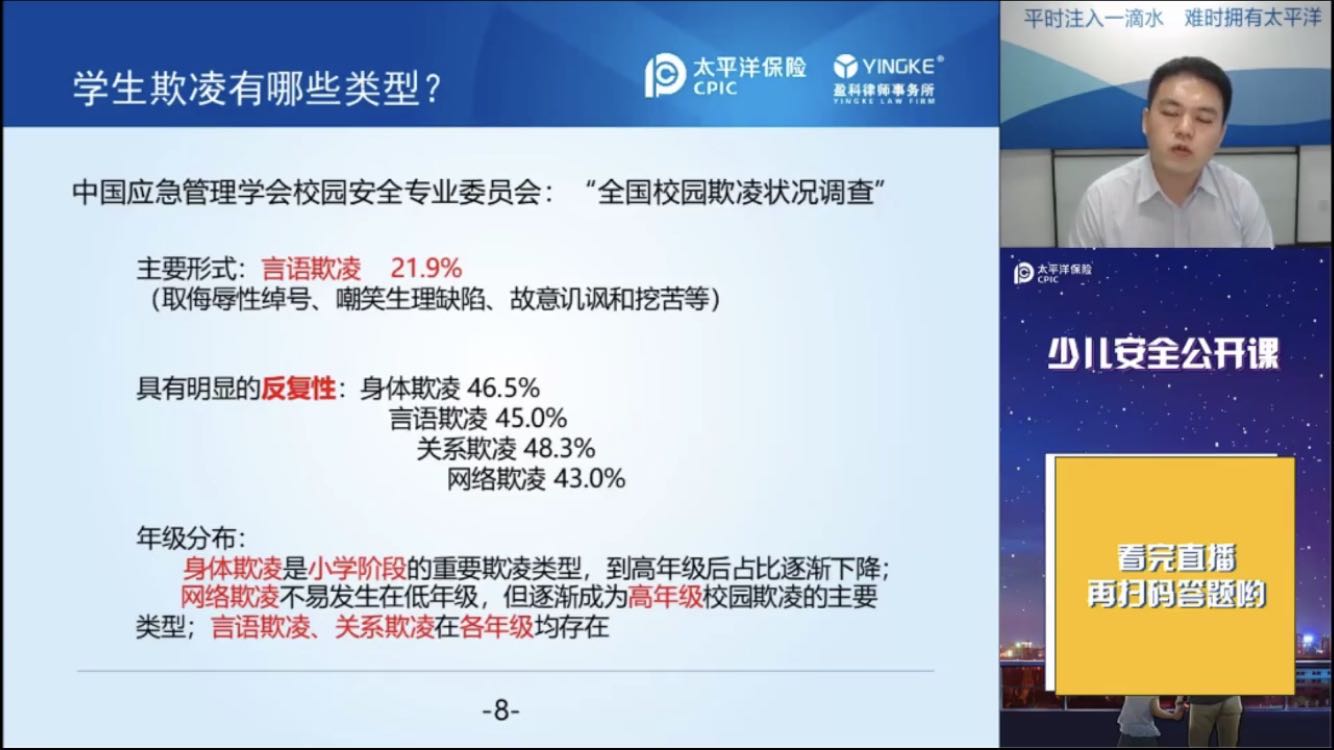 学生欺凌有哪些类型?

太平洋保险 CPIC

YINGKE®
盈科律师事务所
YINGKE LAW FIRM

中国应急管理学会校园安全专业委员会:“全国校园欺凌状况调查”

主要形式:言语欺凌 21.9%
(取侮辱性绰号、嘲笑生理缺陷、故意讥讽和挖苦等)

具有明显的反复性:身体欺凌 46.5%
言语欺凌 45.0%
关系欺凌 48.3%
网络欺凌 43.0%

年级分布:
身体欺凌是小学阶段的重要欺凌类型,到高年级后占比逐渐下降;
网络欺凌不易发生在低年级,但逐渐成为高年级校园欺凌的主要类型;言语欺凌、关系欺凌在各年级均存在

-8-

平时注入一滴水 难时拥有太平洋

太平洋保险 CPIC

少儿安全公开课

看完直播
再扫码答题哟